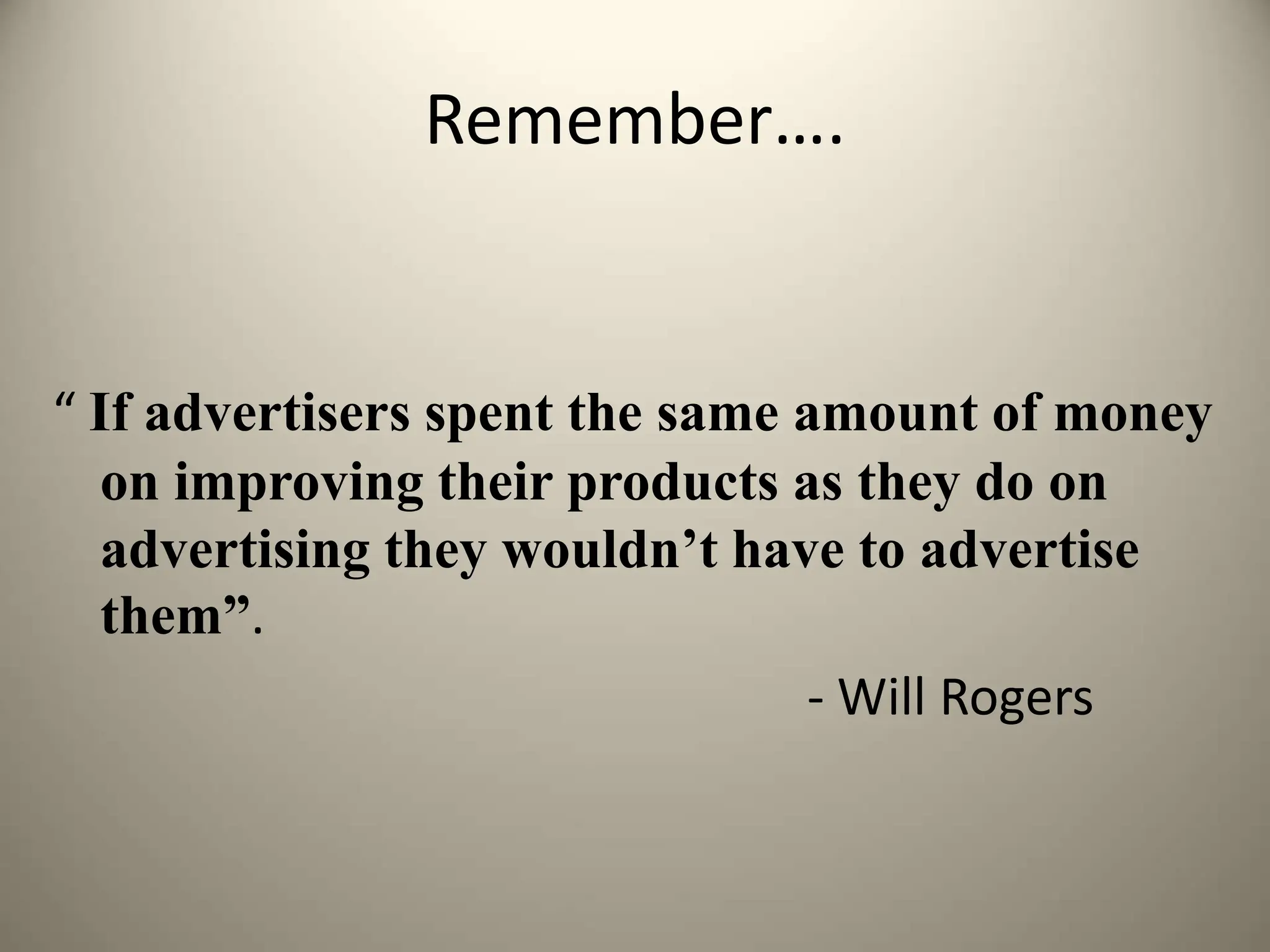 Remember….

“ If advertisers spent the same amount of money on improving their products as they do on advertising they wouldn’t have to advertise them”.

- Will Rogers